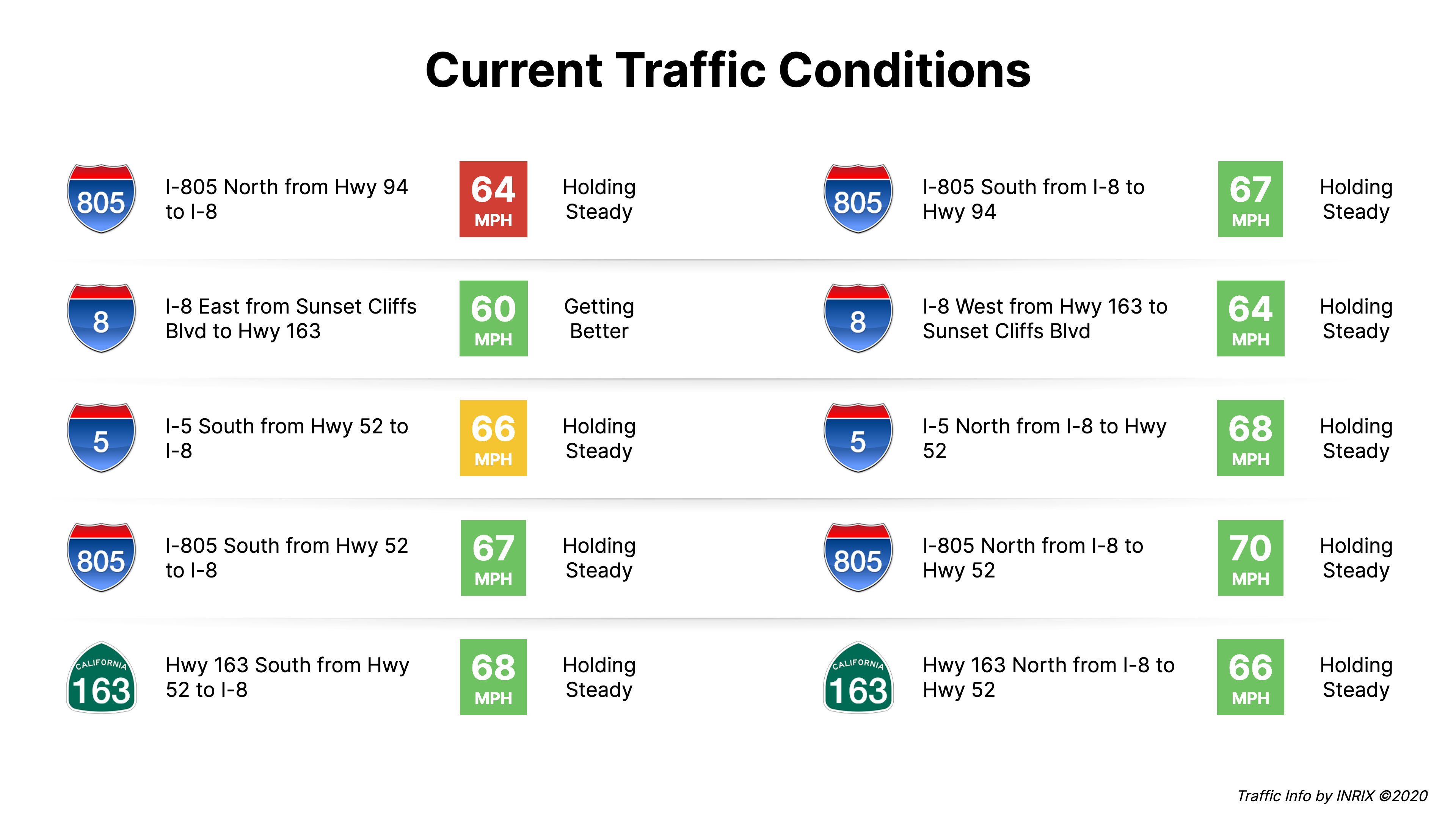 Current Traffic Conditions

805 I-805 North from Hwy 94 to I-8
64 MPH
Holding Steady

8 I-8 East from Sunset Cliffs Blvd to Hwy 163
60 MPH
Getting Better

5 I-5 South from Hwy 52 to I-8
66 MPH
Holding Steady

805 I-805 South from Hwy 52 to I-8
67 MPH
Holding Steady

CALIFORNIA 163 Hwy 163 South from Hwy 52 to I-8
68 MPH
Holding Steady

805 I-805 South from I-8 to Hwy 94
67 MPH
Holding Steady

8 I-8 West from Hwy 163 to Sunset Cliffs Blvd
64 MPH
Holding Steady

5 I-5 North from I-8 to Hwy 52
68 MPH
Holding Steady

805 I-805 North from I-8 to Hwy 52
70 MPH
Holding Steady

CALIFORNIA 163 Hwy 163 North from I-8 to Hwy 52
66 MPH
Holding Steady

Traffic Info by INRIX ©2020